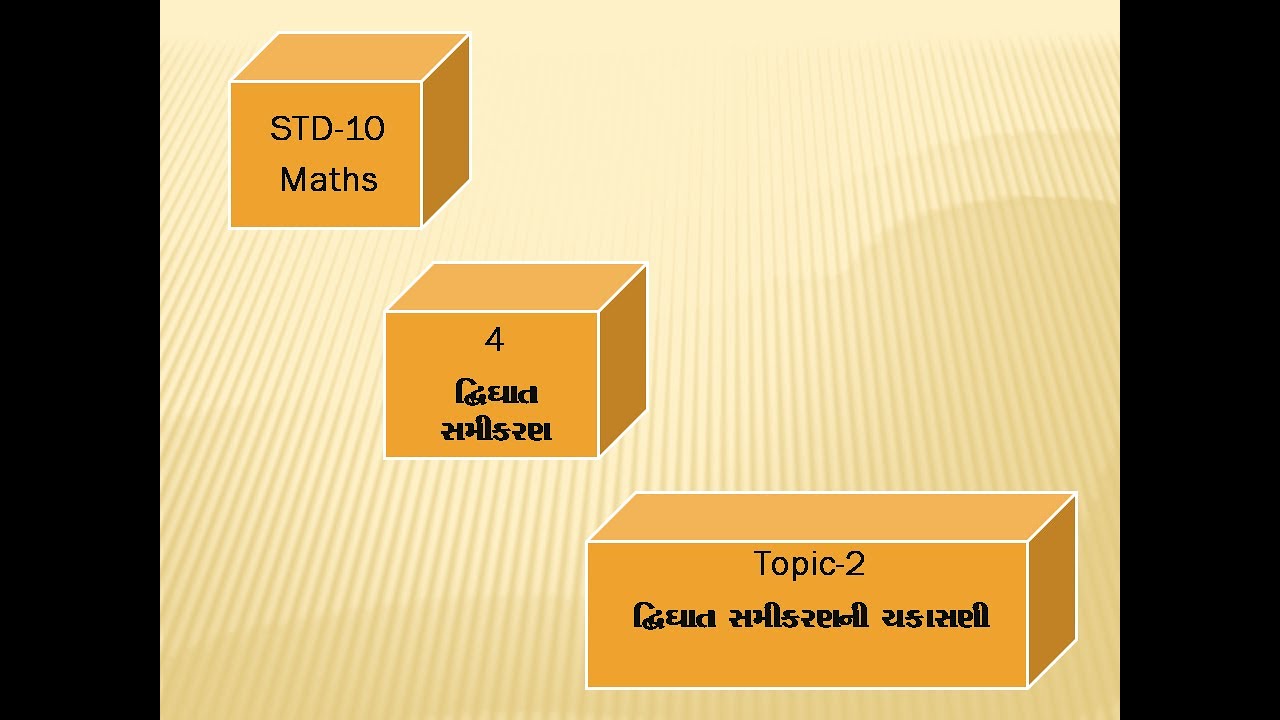 STD-10
Maths

4
દ્વિઘાત સમીકરણ

Topic-2
દ્વિઘાત સમીકરણની ચકાસણી